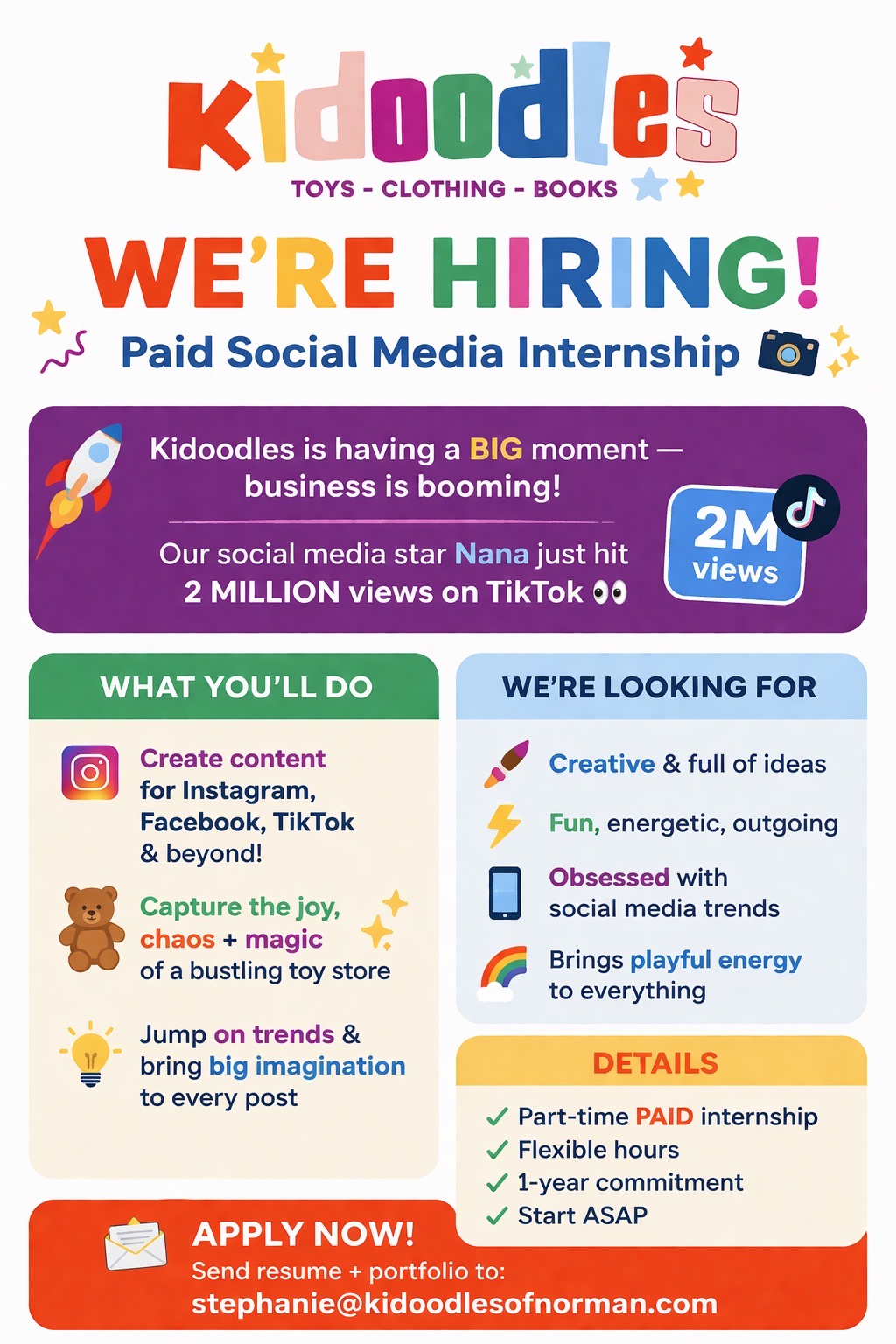 Kidoodles
TOYS - CLOTHING - BOOKS

WE'RE HIRING!
Paid Social Media Internship

Kidoodles is having a BIG moment — business is booming!

Our social media star Nana just hit 2 MILLION views on TikTok 👀

2M views

WHAT YOU'LL DO

Create content for Instagram, Facebook, TikTok & beyond!

Capture the joy, chaos + magic of a bustling toy store

Jump on trends & bring big imagination to every post

WE'RE LOOKING FOR

Creative & full of ideas

Fun, energetic, outgoing

Obsessed with social media trends

Brings playful energy to everything

DETAILS

✓ Part-time PAID internship
✓ Flexible hours
✓ 1-year commitment
✓ Start ASAP

APPLY NOW!
Send resume + portfolio to:
stephanie@kidoodlesofnorman.com